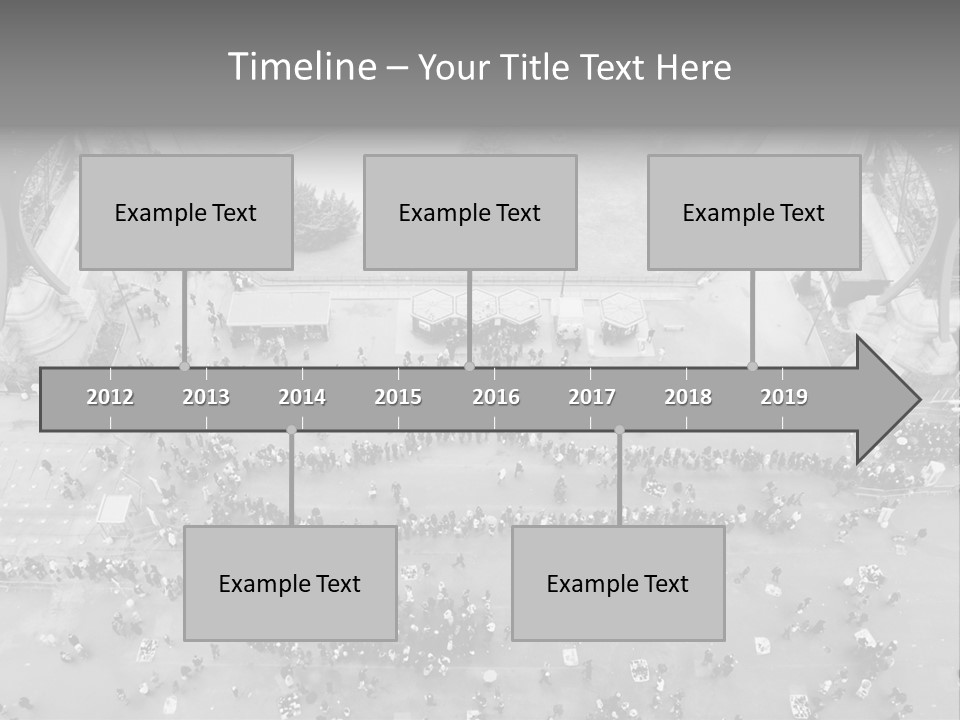 Timeline – Your Title Text Here

Example Text

Example Text

Example Text

2012 2013 2014 2015 2016 2017 2018 2019

Example Text

Example Text